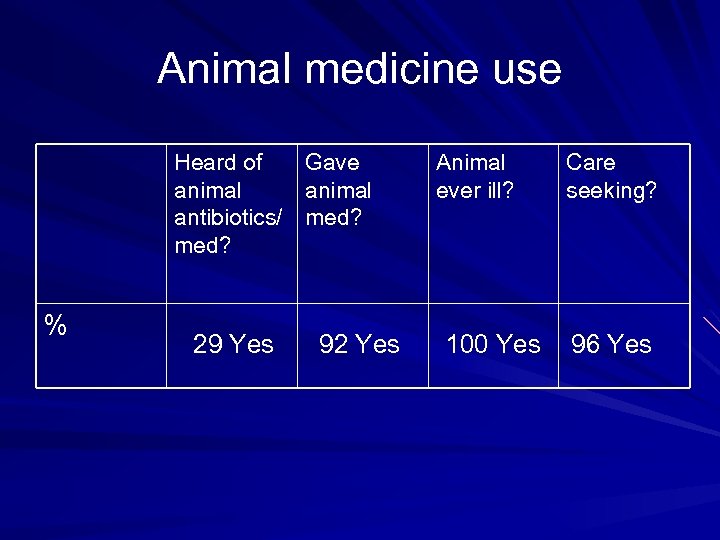 Animal medicine use

|  | Heard of animal antibiotics/ med? | Gave animal med? | Animal ever ill? | Care seeking? |
|---|---|---|---|---|
| % | 29 Yes | 92 Yes | 100 Yes | 96 Yes |